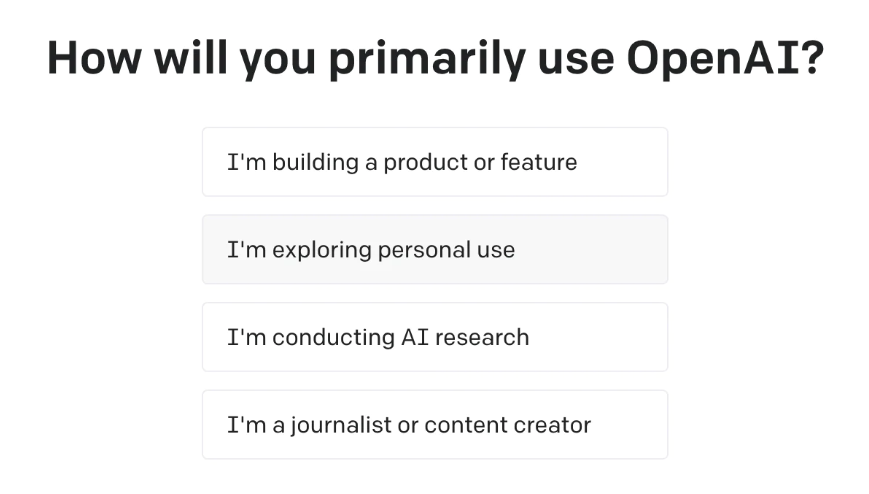 How will you primarily use OpenAI?

I'm building a product or feature

I'm exploring personal use

I'm conducting AI research

I'm a journalist or content creator